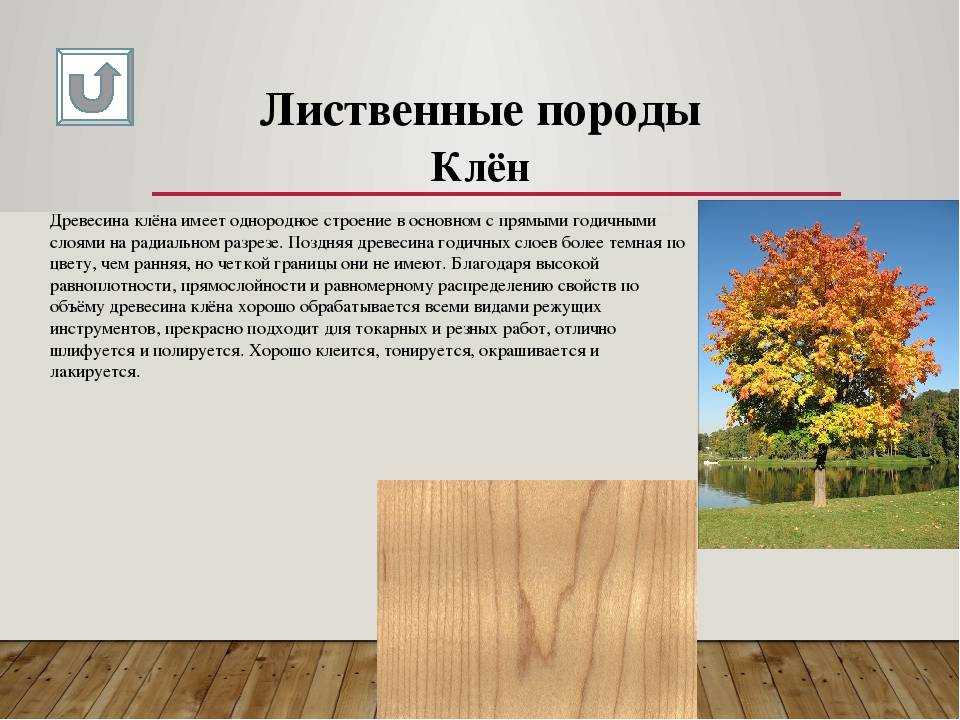 Лиственные породы
Клён

Древесина клёна имеет однородное строение в основном с прямыми годичными слоями на радиальном разрезе. Поздняя древесина годичных слоев более темная по цвету, чем ранняя, но четкой границы они не имеют. Благодаря высокой равноплотности, прямослойности и равномерному распределению свойств по объёму древесина клёна хорошо обрабатывается всеми видами режущих инструментов, прекрасно подходит для токарных и резных работ, отлично шлифуется и полируется. Хорошо клеится, тонируется, окрашивается и лакируется.